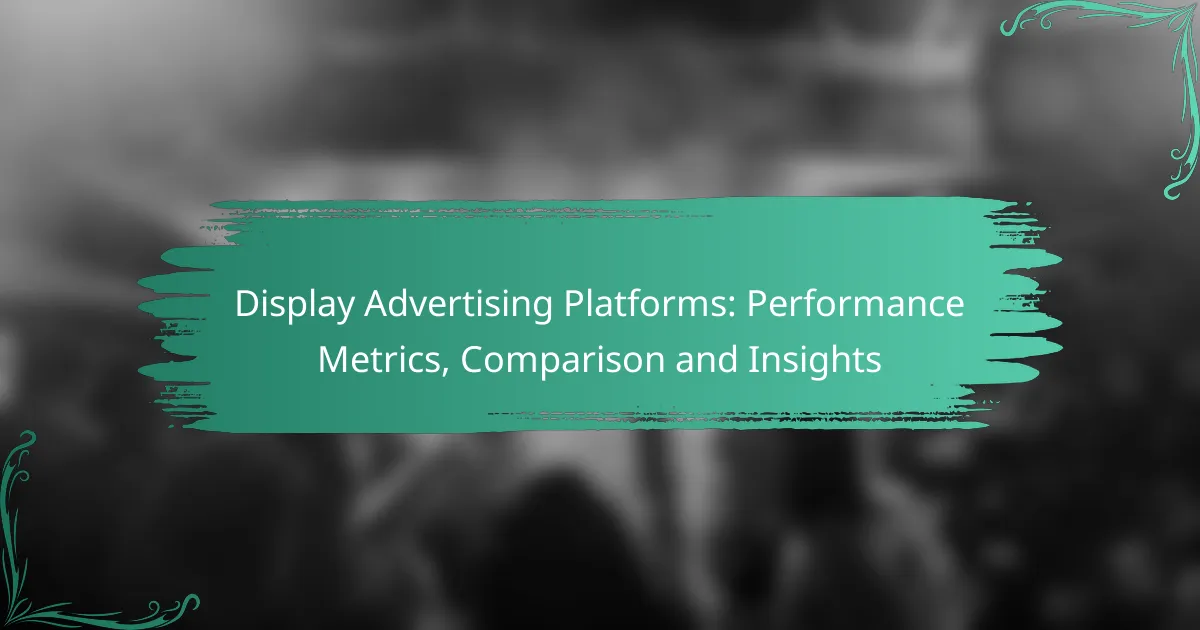 Display Advertising Platforms: Performance Metrics, Comparison and Insights